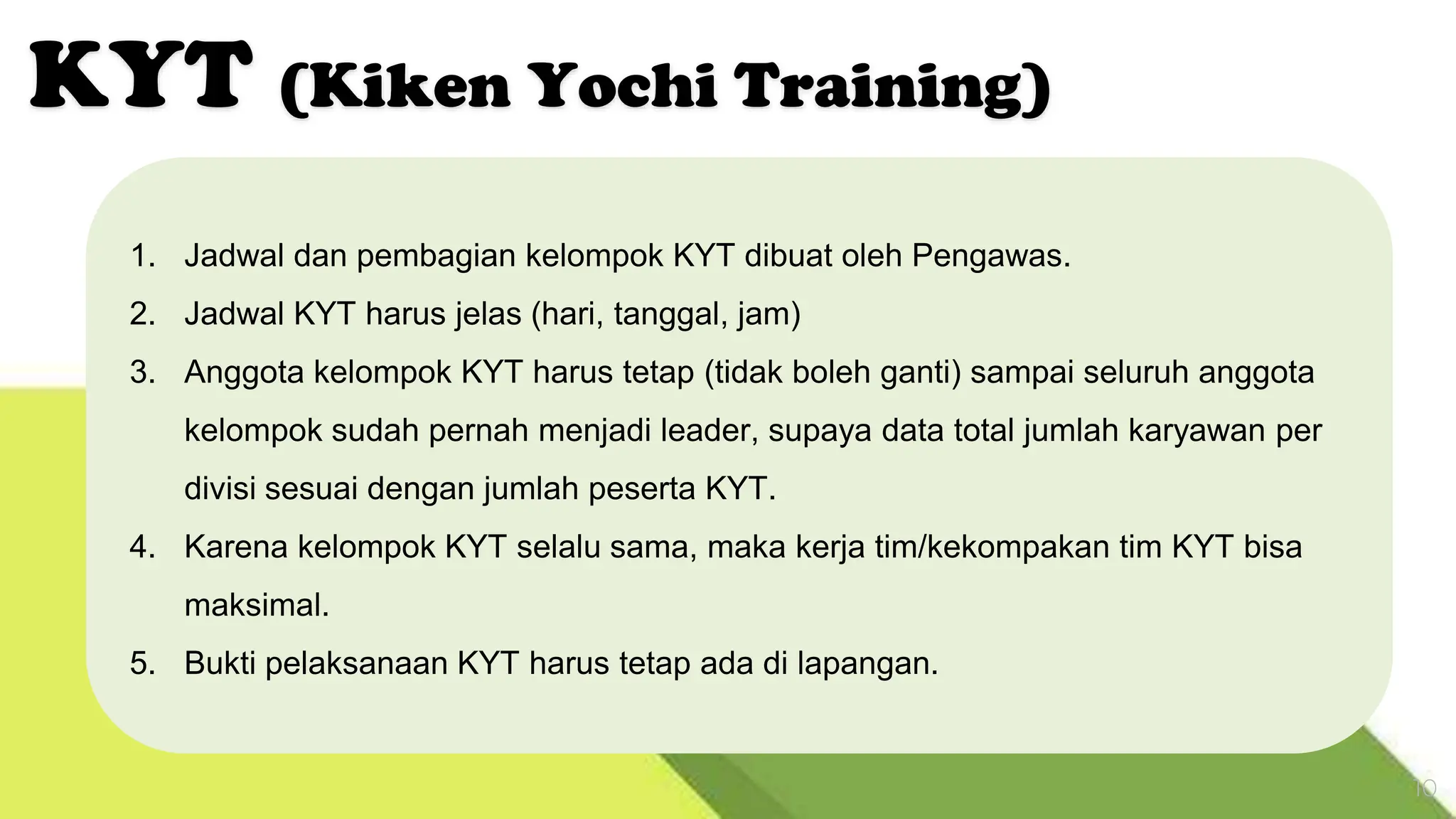 KYT (Kiken Yochi Training)

1. Jadwal dan pembagian kelompok KYT dibuat oleh Pengawas.
2. Jadwal KYT harus jelas (hari, tanggal, jam)
3. Anggota kelompok KYT harus tetap (tidak boleh ganti) sampai seluruh anggota kelompok sudah pernah menjadi leader, supaya data total jumlah karyawan per divisi sesuai dengan jumlah peserta KYT.
4. Karena kelompok KYT selalu sama, maka kerja tim/kekompakan tim KYT bisa maksimal.
5. Bukti pelaksanaan KYT harus tetap ada di lapangan.

10